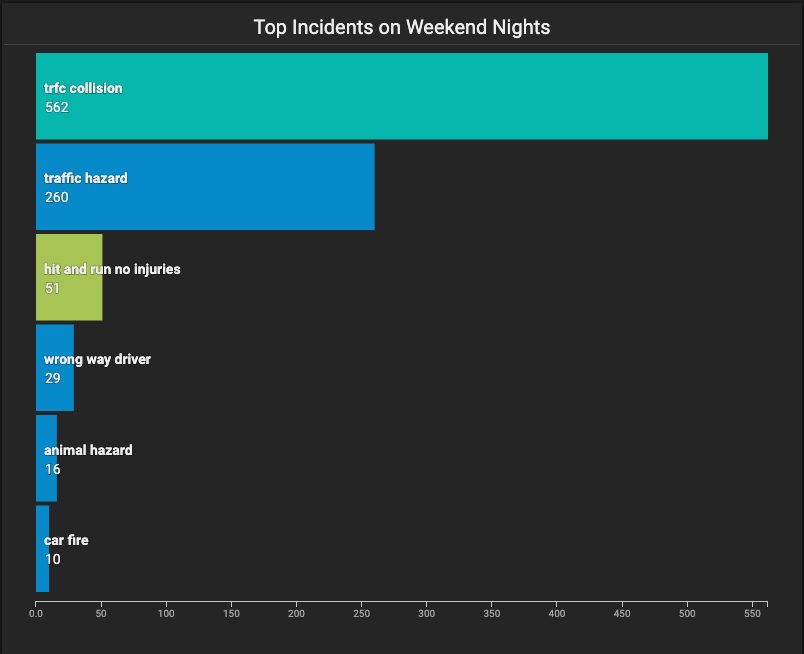 Top Incidents on Weekend Nights

trfc collision
562

traffic hazard
260

hit and run no injuries
51

wrong way driver
29

animal hazard
16

car fire
10

0.0 50 100 150 200 250 300 350 400 450 500 550